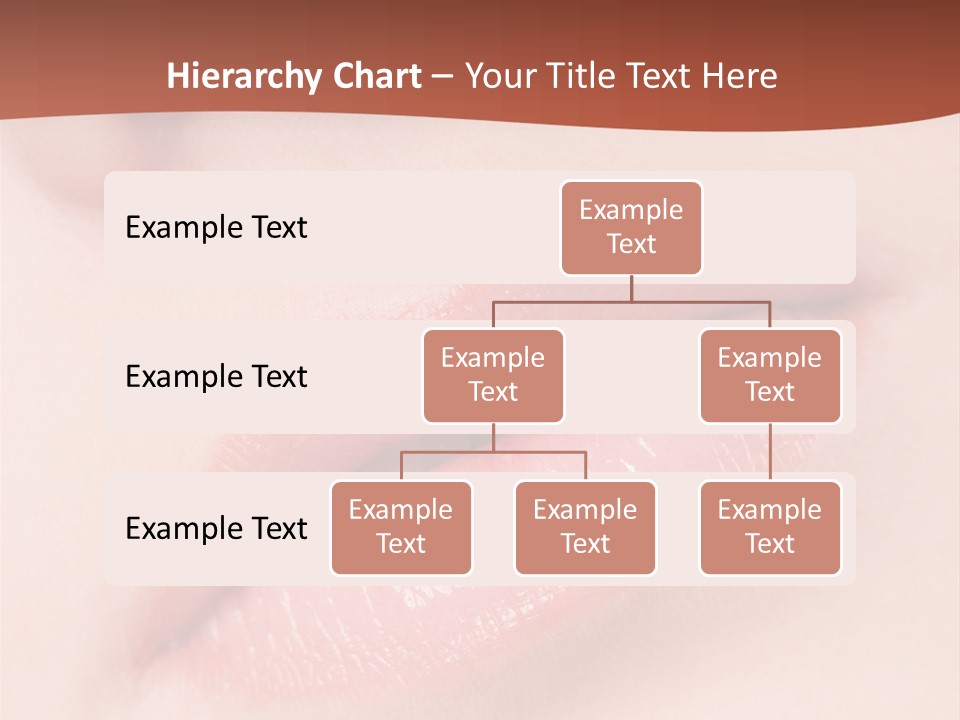 Hierarchy Chart – Your Title Text Here

Example Text

Example Text

Example Text

Example Text

Example Text

Example Text

Example Text

Example Text

Example Text